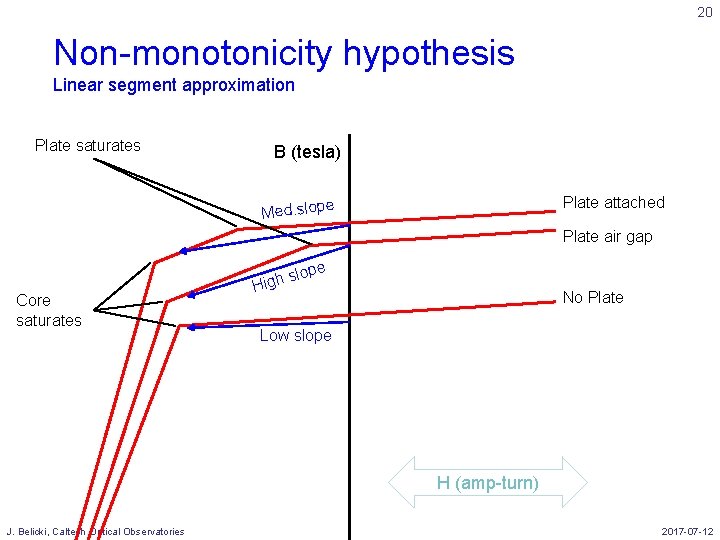 20

Non-monotonicity hypothesis
Linear segment approximation

Plate saturates

B (tesla)

Med.slope

Plate attached

Plate air gap

High slope

Core saturates

No Plate

Low slope

H (amp-turn)

J. Belicki, Caltech Optical Observatories

2017-07-12